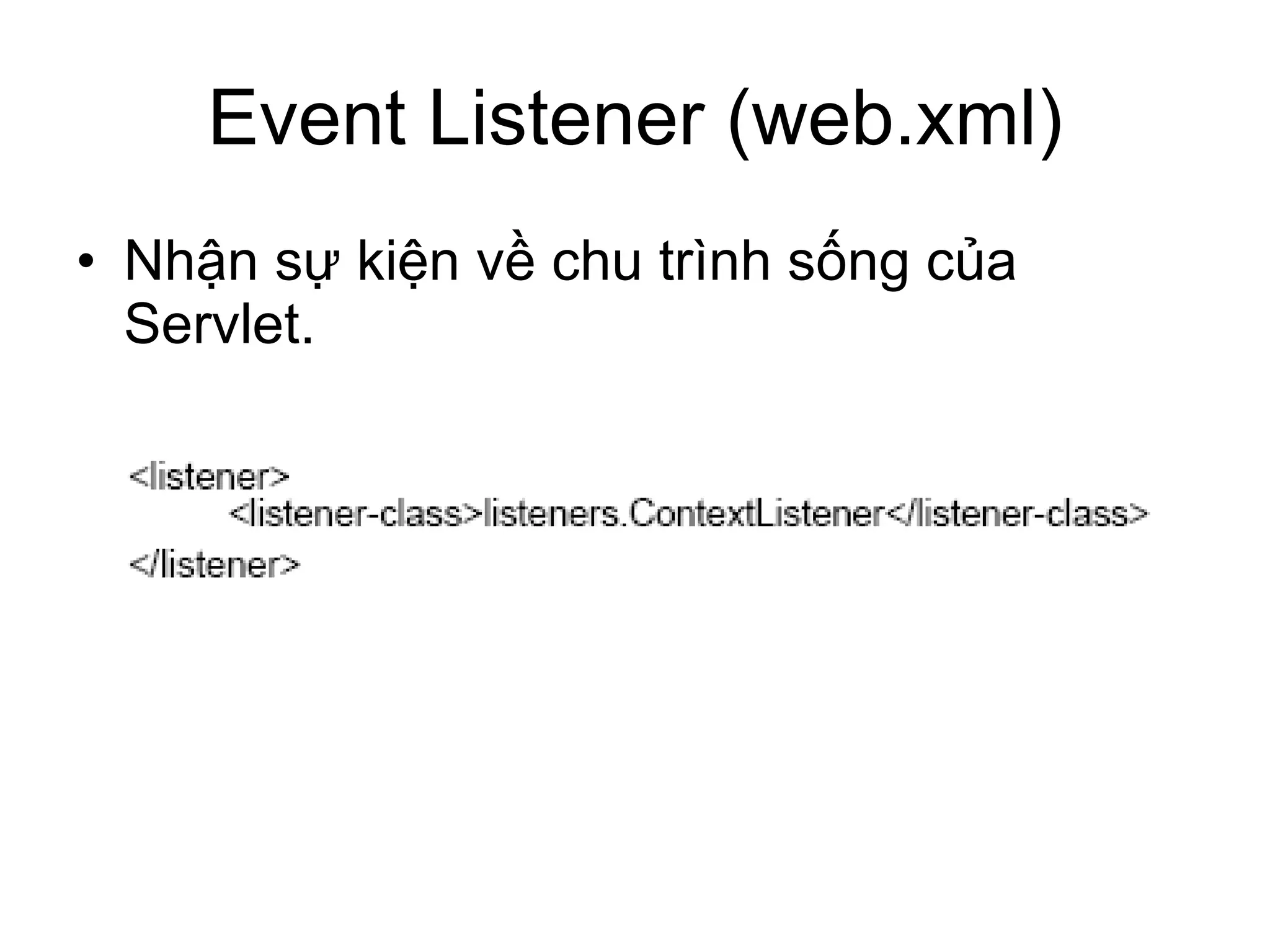 Event Listener (web.xml)

• Nhận sự kiện về chu trình sống của Servlet.

<listener>
<listener-class>listeners.ContextListener</listener-class>
</listener>